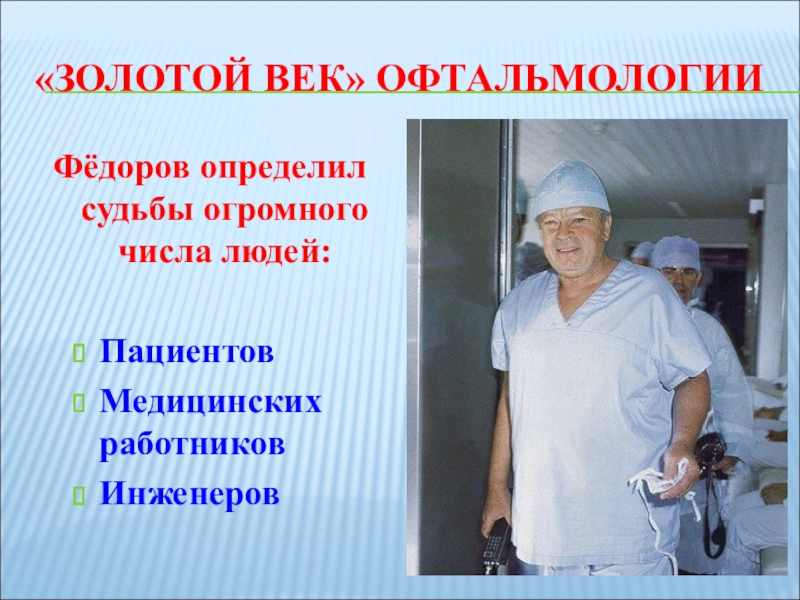 «ЗОЛОТОЙ ВЕК» ОФТАЛЬМОЛОГИИ

Фёдоров определил судьбы огромного числа людей:

Пациентов
Медицинских работников
Инженеров